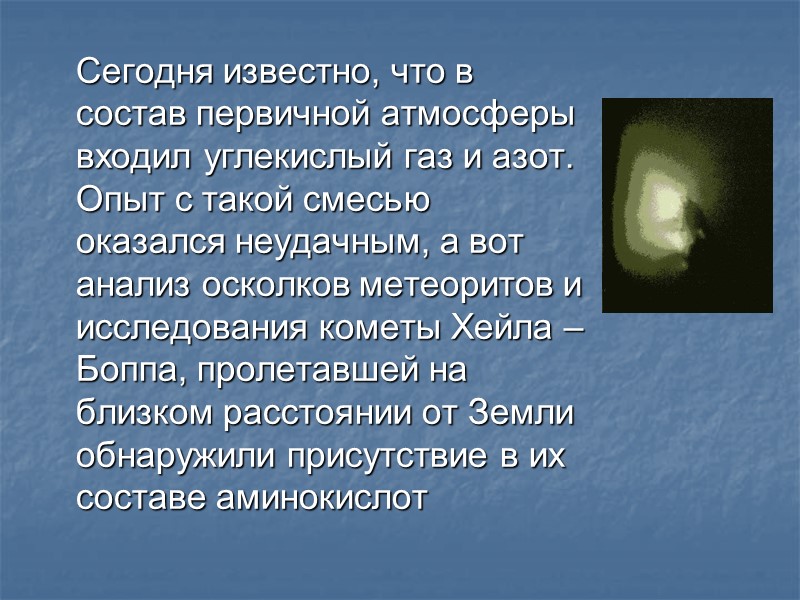 Сегодня известно, что в состав первичной атмосферы входил углекислый газ и азот. Опыт с такой смесью оказался неудачным, а вот анализ осколков метеоритов и исследования кометы Хейла – Боппа, пролетавшей на близком расстоянии от Земли обнаружили присутствие в их составе аминокислот